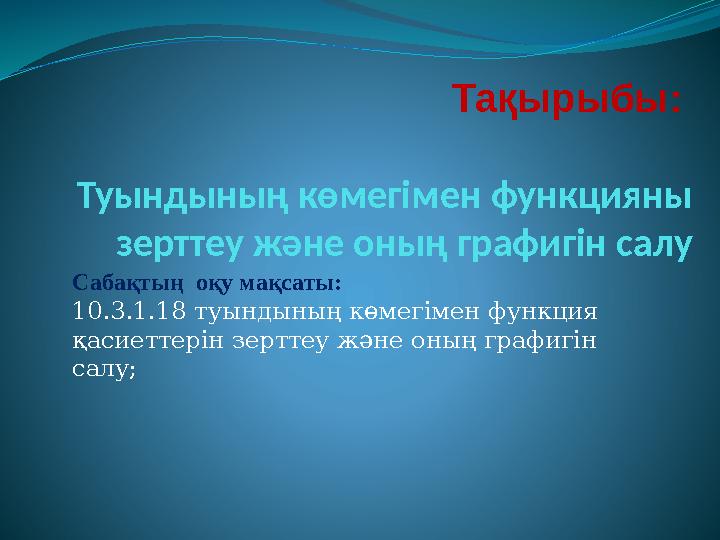 Тақырыбы:

Туындының көмегімен функцияны зерттеу және оның графигін салу

Сабақтың оқу мақсаты:
10.3.1.18 туындының көмегімен функция қасиеттерін зерттеу және оның графигін салу;